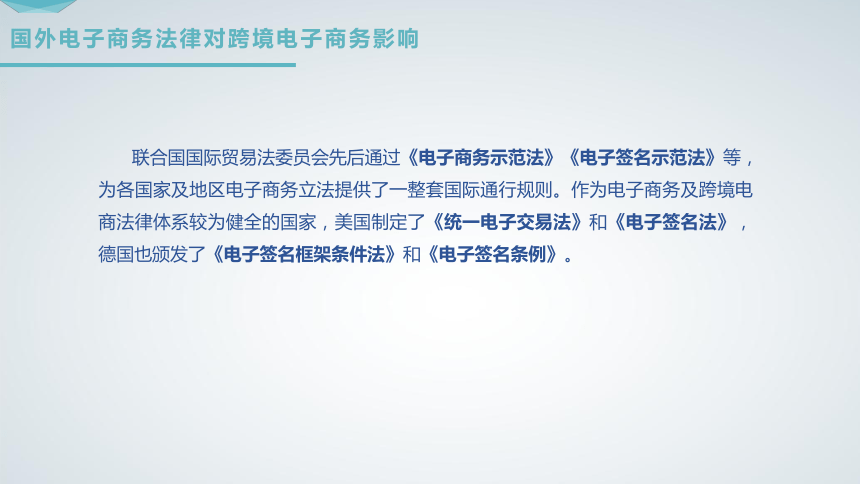 国外电子商务法律对跨境电子商务影响

联合国国际贸易法委员会先后通过《电子商务示范法》《电子签名示范法》等，为各国家及地区电子商务立法提供了一整套国际通行规则。作为电子商务及跨境电商法律体系较为健全的国家，美国制定了《统一电子交易法》和《电子签名法》，德国也颁发了《电子签名框架条件法》和《电子签名条例》。